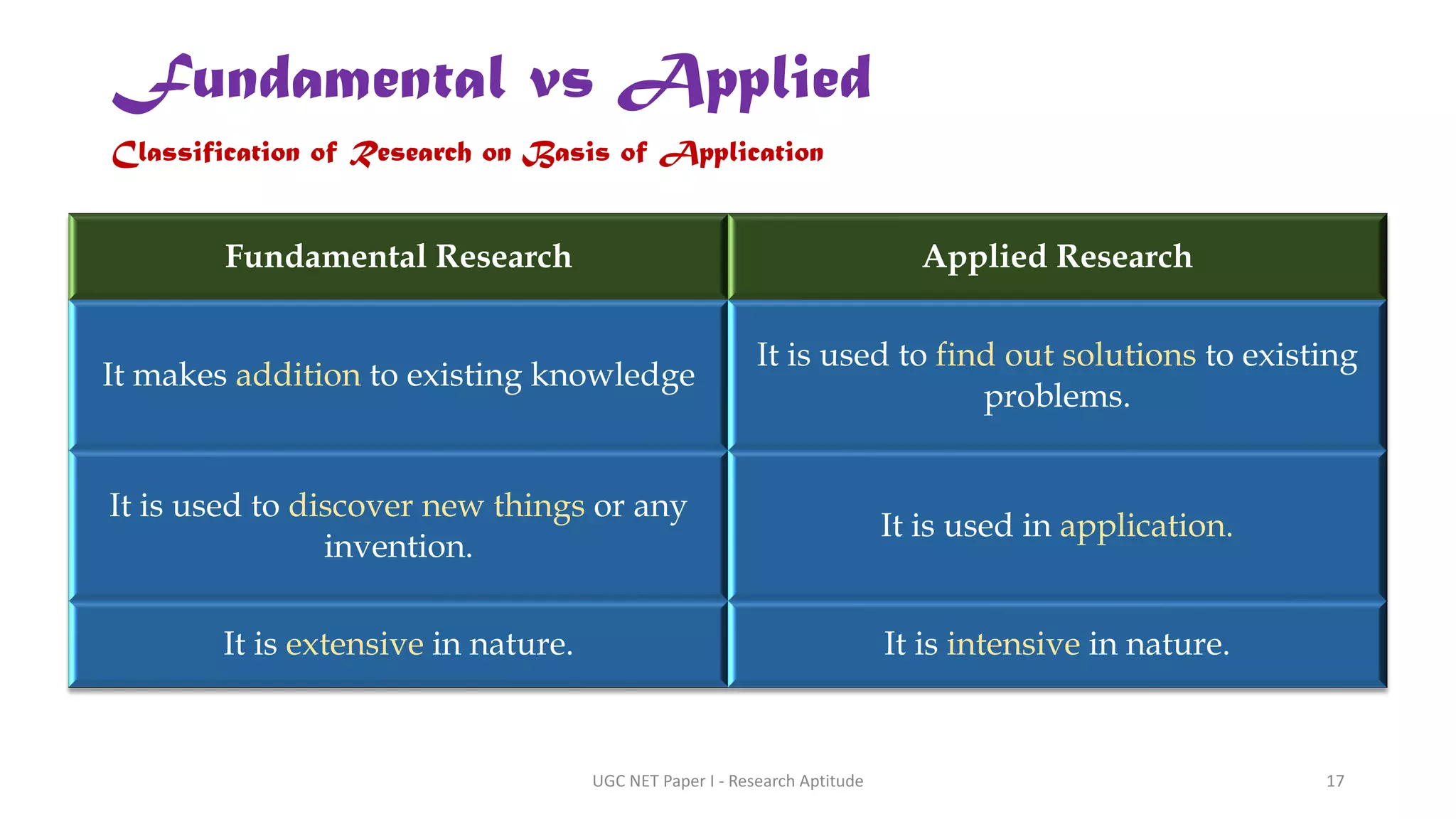 Fundamental vs Applied

Classification of Research on Basis of Application

| Fundamental Research | Applied Research |
|---|---|
| It makes addition to existing knowledge | It is used to find out solutions to existing problems. |
| It is used to discover new things or any invention. | It is used in application. |
| It is extensive in nature. | It is intensive in nature. |

UGC NET Paper I - Research Aptitude

17